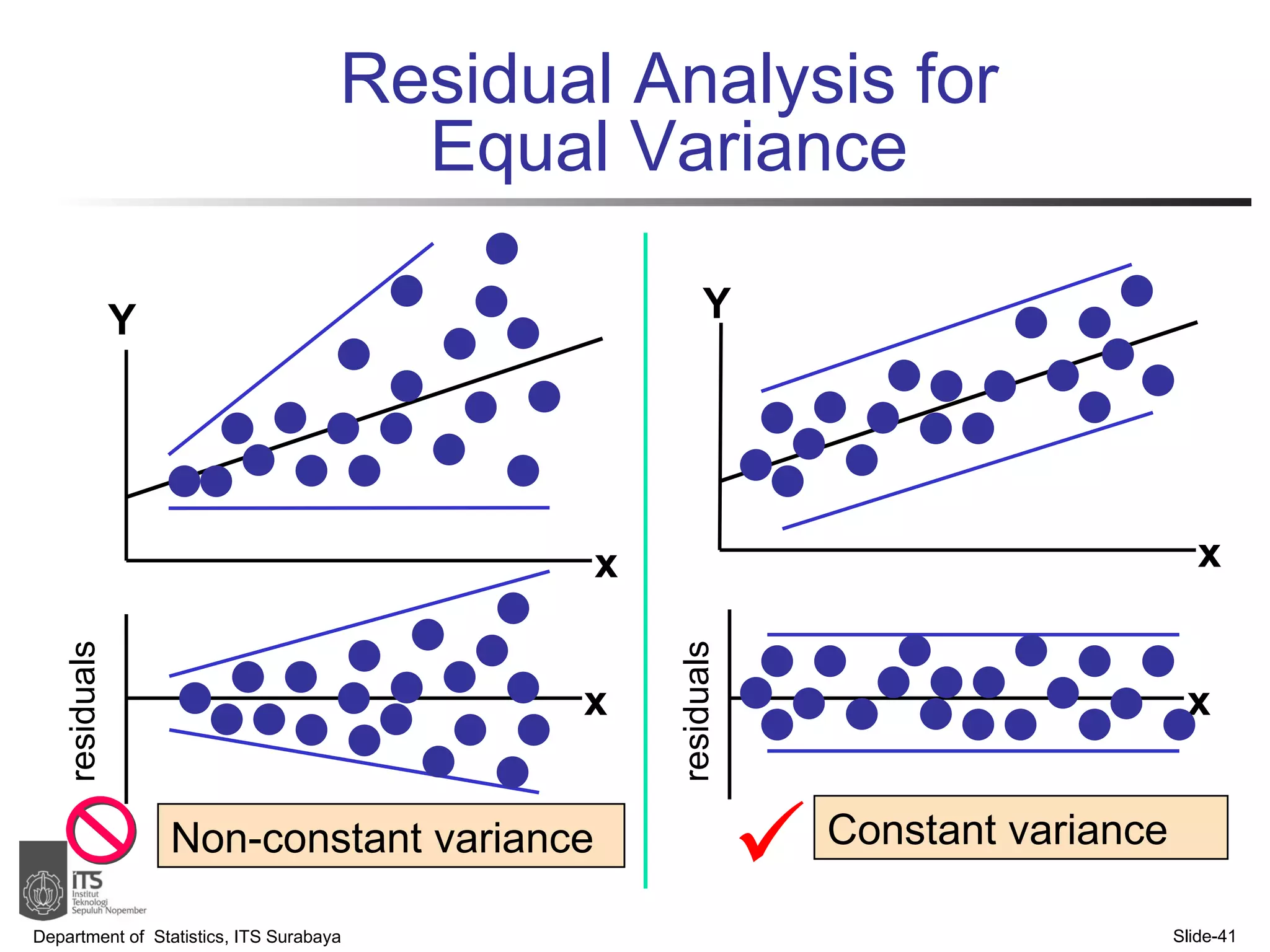 Residual Analysis for Equal Variance

Y

x

residuals

x

Non-constant variance

Y

x

residuals

x

Constant variance

ITS Institut Teknologi Sepuluh Nopember

Department of Statistics, ITS Surabaya

Slide-41